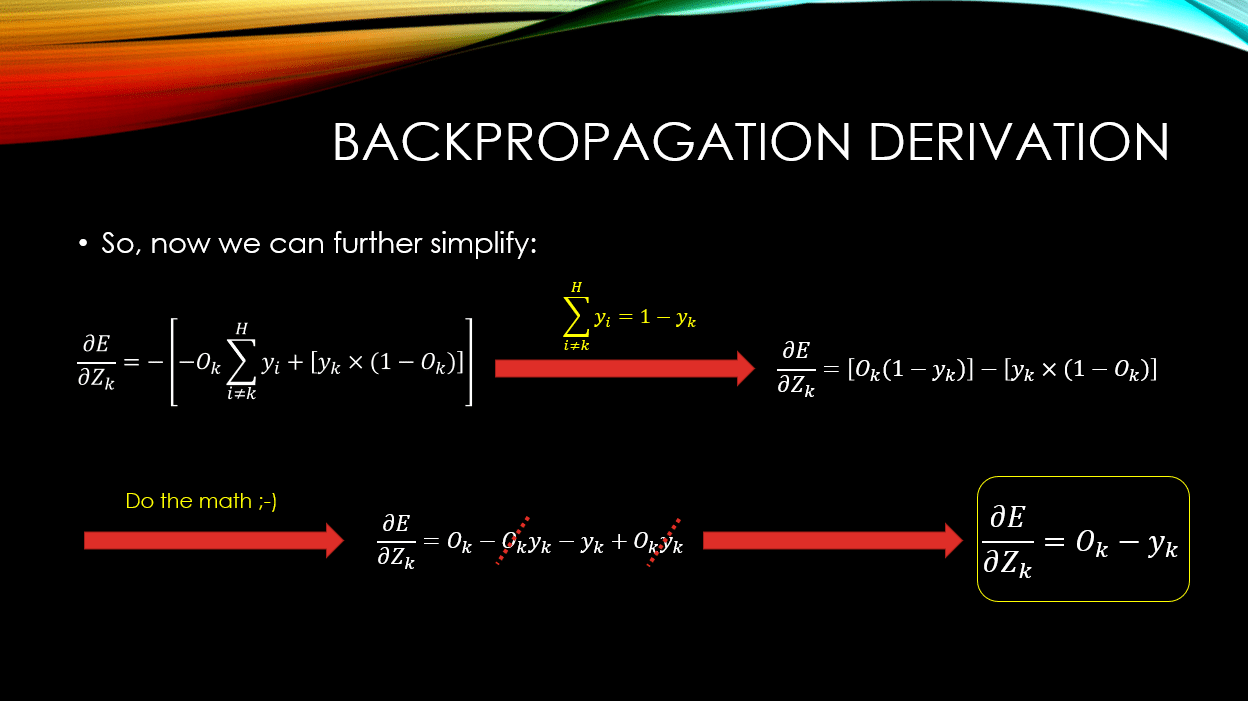 BACKPROPAGATION DERIVATION

• So, now we can further simplify:

$\frac{\partial E}{\partial Z_k} = -\left[-O_k \sum_{i \neq k}^{H} y_i + [y_k \times (1 - O_k)]\right]$

$\sum_{i \neq k}^{H} y_i = 1 - y_k$

$\frac{\partial E}{\partial Z_k} = [O_k(1 - y_k)] - [y_k \times (1 - O_k)]$

Do the math ;-)

$\frac{\partial E}{\partial Z_k} = O_k - O_k y_k - y_k + O_k y_k$

$\frac{\partial E}{\partial Z_k} = O_k - y_k$